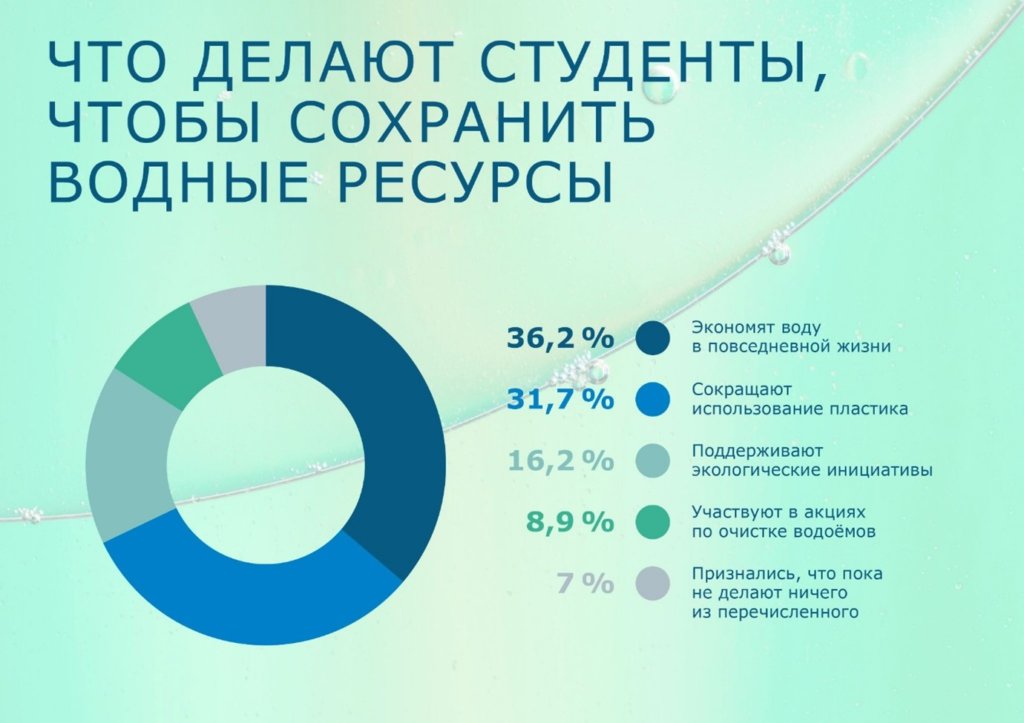 ЧТО ДЕЛАЮТ СТУДЕНТЫ, ЧТОБЫ СОХРАНИТЬ ВОДНЫЕ РЕСУРСЫ

36,2 % Экономят воду в повседневной жизни

31,7 % Сокращают использование пластика

16,2 % Поддерживают экологические инициативы

8,9 % Участвуют в акциях по очистке водоёмов

7 % Признались, что пока не делают ничего из перечисленного